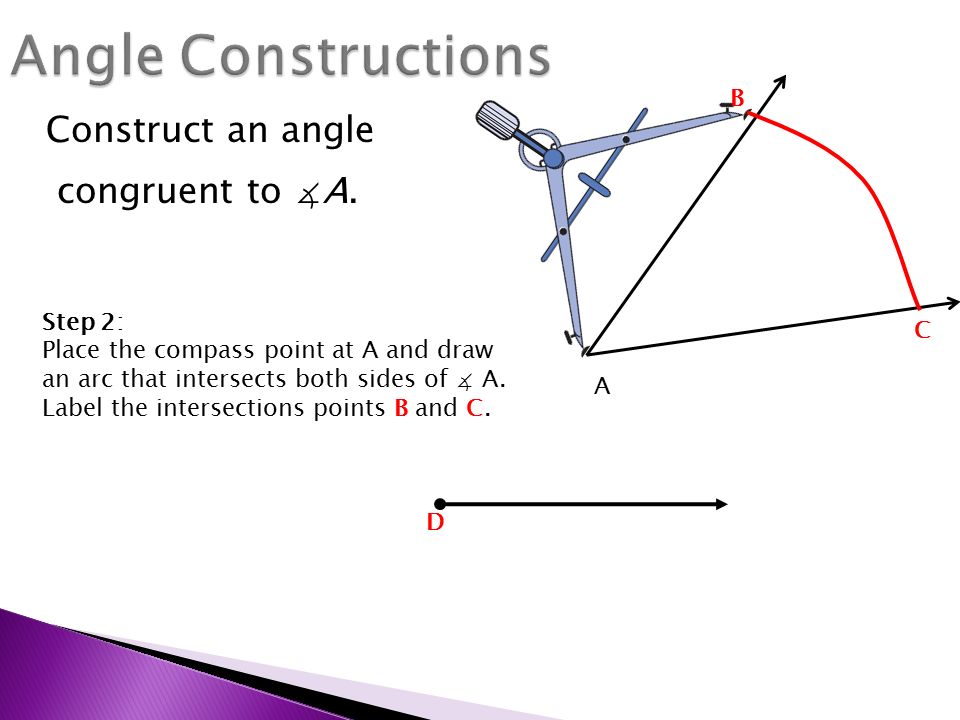 Angle Constructions

Construct an angle congruent to $\measuredangle A$.

Step 2:
Place the compass point at A and draw an arc that intersects both sides of $\measuredangle$ A. Label the intersections points B and C.

B

C

A

D